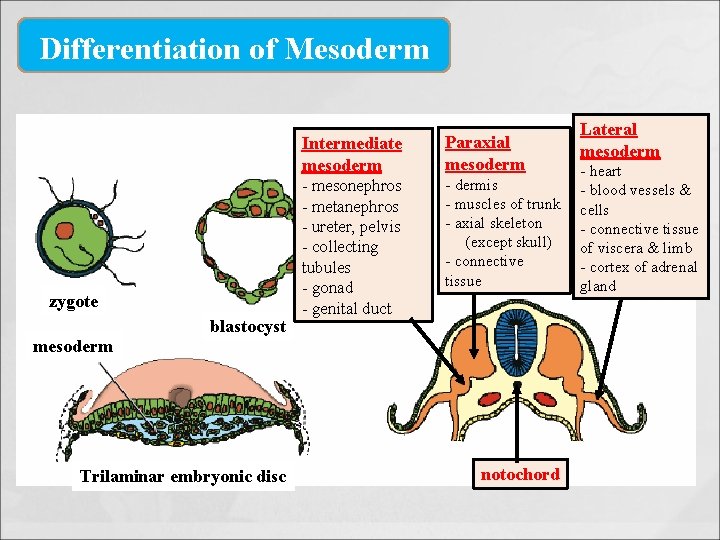 Differentiation of Mesoderm

zygote

blastocyst

mesoderm

Trilaminar embryonic disc

Intermediate mesoderm
- mesonephros
- metanephros
- ureter, pelvis
- collecting tubules
- gonad
- genital duct

Paraxial mesoderm
- dermis
- muscles of trunk
- axial skeleton (except skull)
- connective tissue

Lateral mesoderm
- heart
- blood vessels & cells
- connective tissue of viscera & limb
- cortex of adrenal gland

notochord